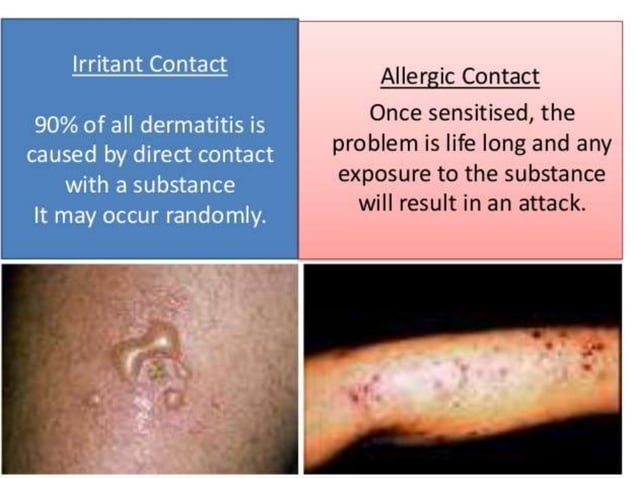 Irritant Contact

90% of all dermatitis is caused by direct contact with a substance
It may occur randomly.

Allergic Contact

Once sensitised, the problem is life long and any exposure to the substance will result in an attack.